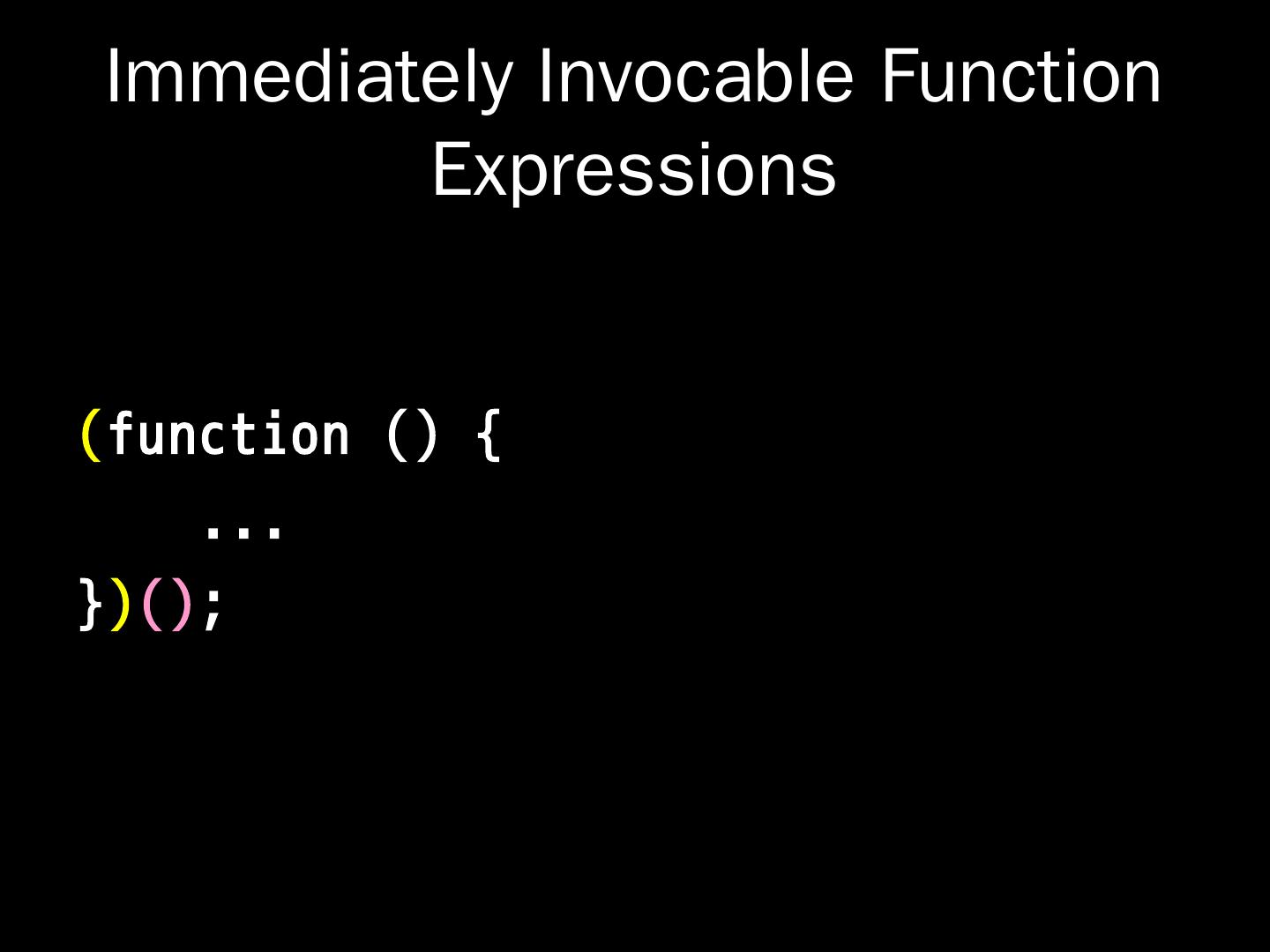 Immediately Invocable Function Expressions

(function () {
    ...
})();